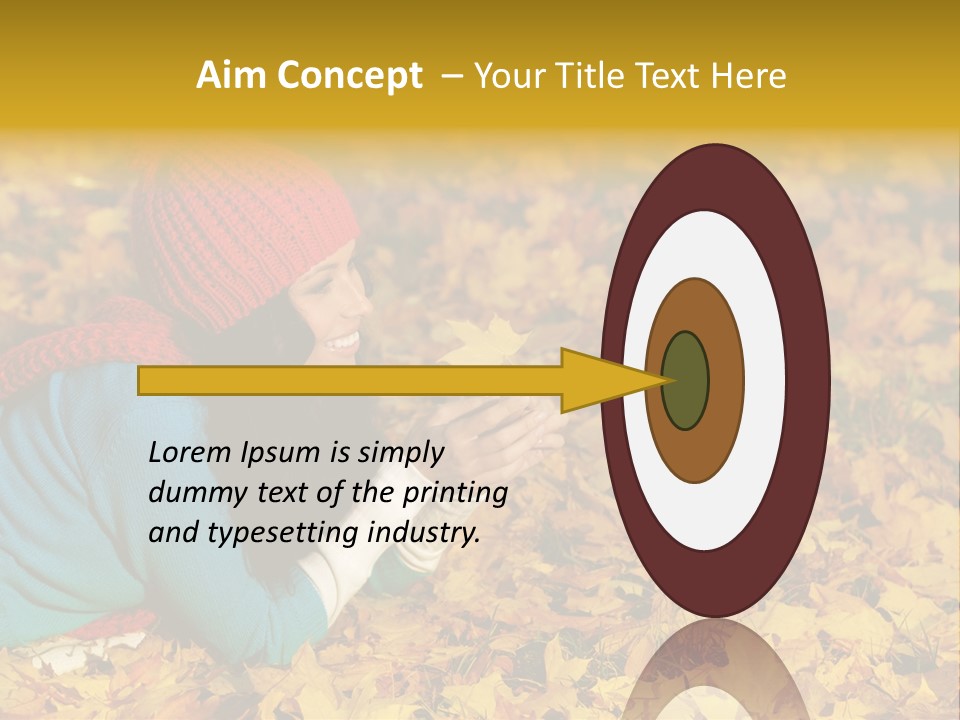 Aim Concept – Your Title Text Here

Lorem Ipsum is simply dummy text of the printing and typesetting industry.